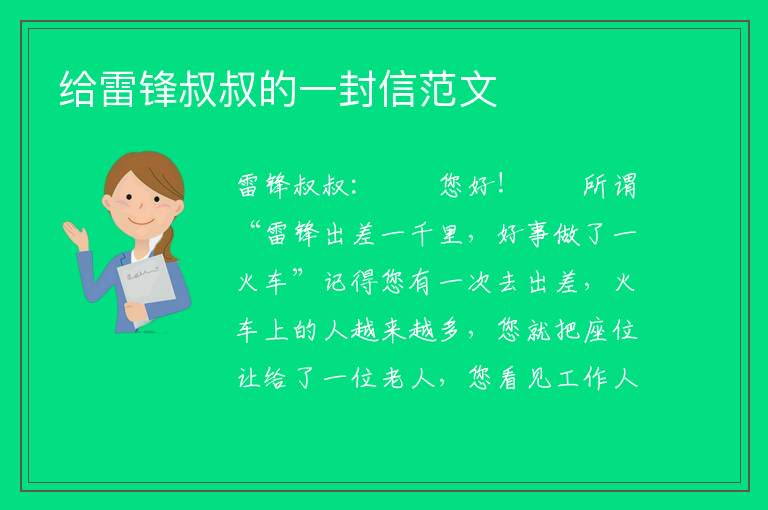 给雷锋叔叔的一封信范文

雷锋叔叔： 您好！ 所谓“雷锋出差一千里，好事做了一火车”记得您有一次去出差，火车上的人越来越多，您就把座位让给了一位老人，您看见工作人